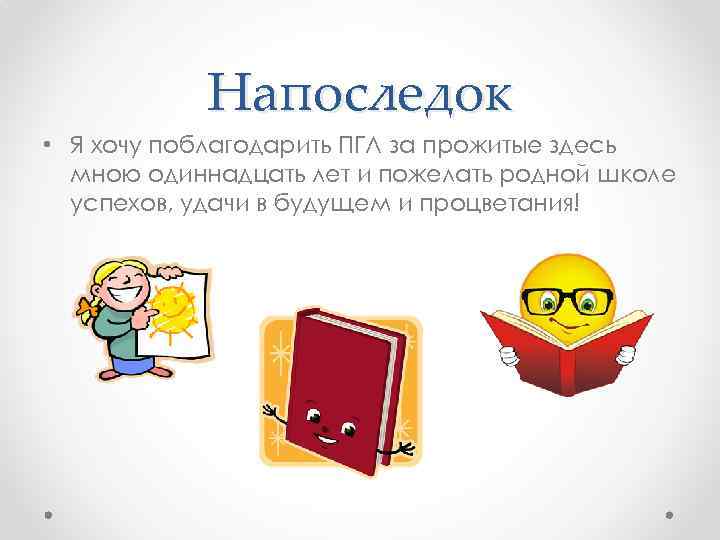 Напоследок

• Я хочу поблагодарить ПГЛ за прожитые здесь мною одиннадцать лет и пожелать родной школе успехов, удачи в будущем и процветания!